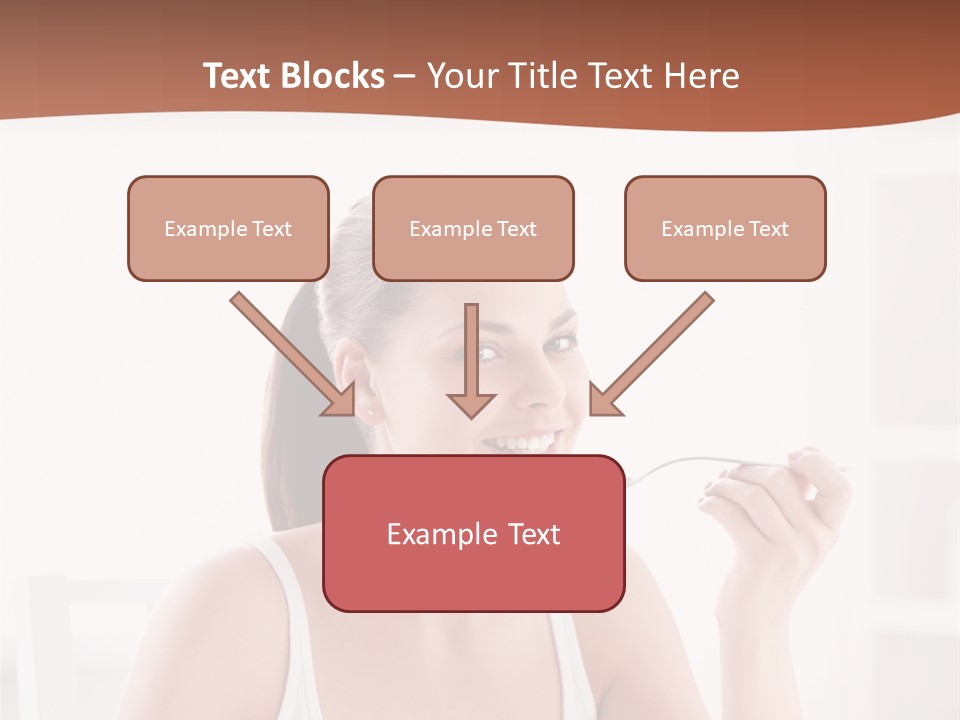 Text Blocks – Your Title Text Here

Example Text

Example Text

Example Text

Example Text